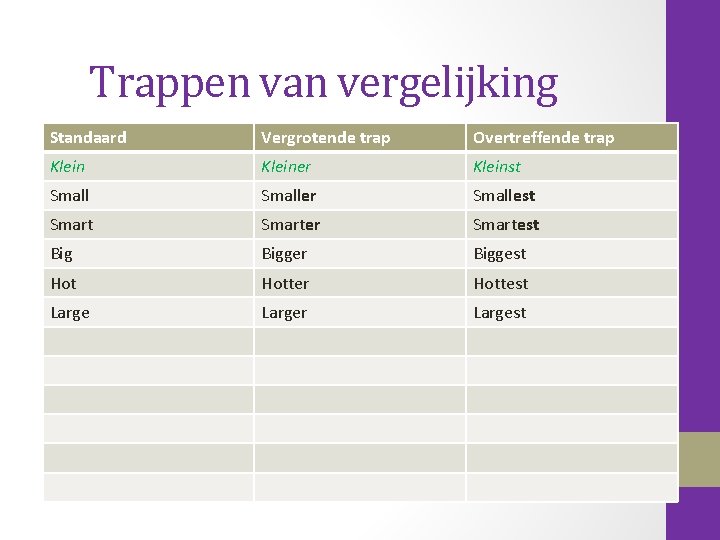 Trappen van vergelijking

| Standaard | Vergrotende trap | Overtreffende trap |
|---|---|---|
| Klein | Kleiner | Kleinst |
| Small | Smaller | Smallest |
| Smart | Smarter | Smartest |
| Big | Bigger | Biggest |
| Hot | Hotter | Hottest |
| Large | Larger | Largest |
| | | |
| | | |
| | | |
| | | |
| | | |
| | | |